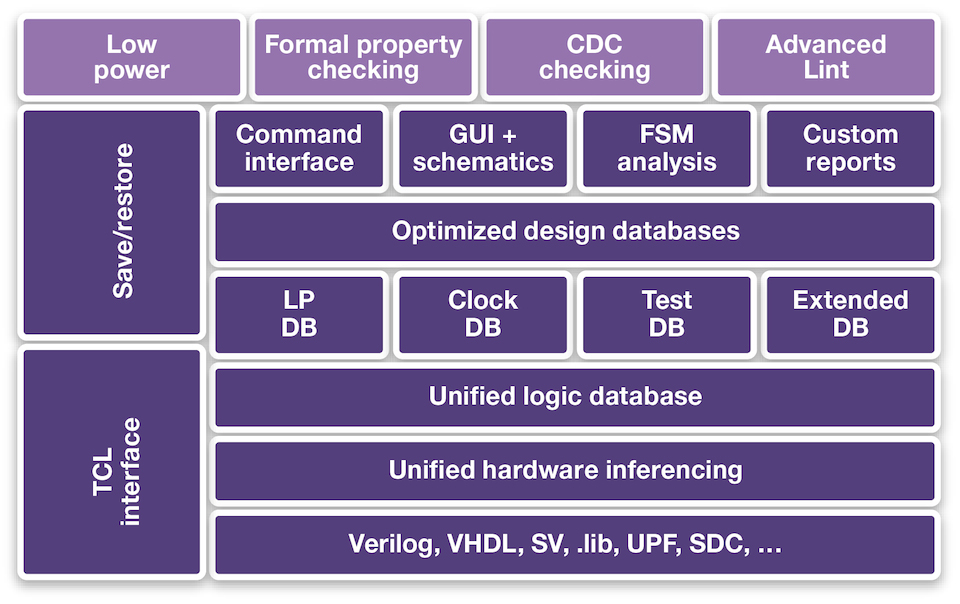 Low power

Formal property checking

CDC checking

Advanced Lint

Save/restore

Command interface

GUI + schematics

FSM analysis

Custom reports

Optimized design databases

LP DB

Clock DB

Test DB

Extended DB

TCL interface

Unified logic database

Unified hardware inferencing

Verilog, VHDL, SV, .lib, UPF, SDC, …